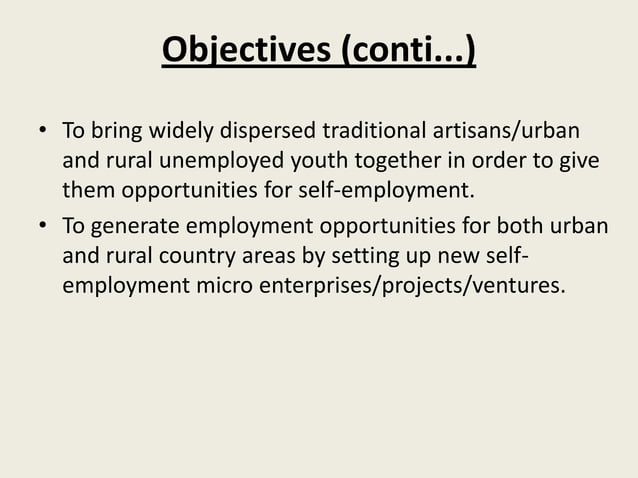 Objectives (conti...)

• To bring widely dispersed traditional artisans/urban and rural unemployed youth together in order to give them opportunities for self-employment.
• To generate employment opportunities for both urban and rural country areas by setting up new self-employment micro enterprises/projects/ventures.